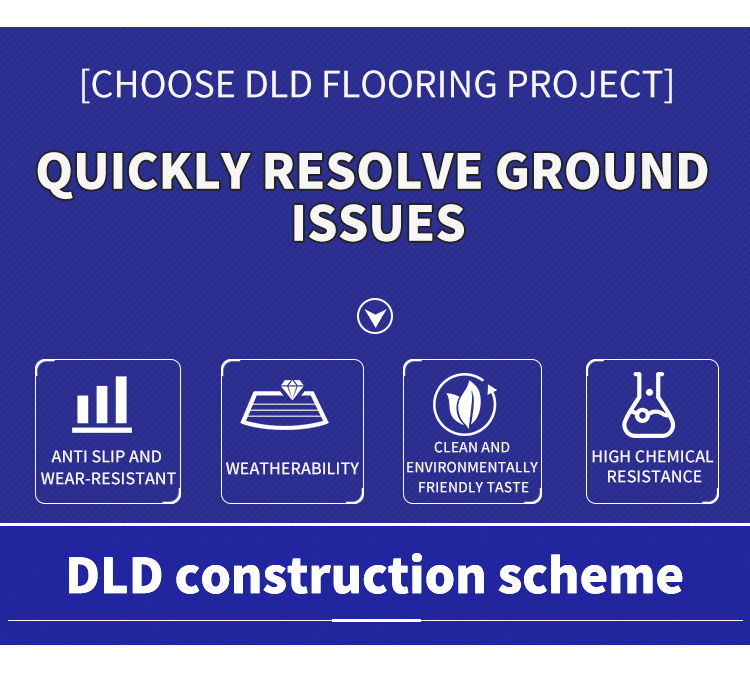 [CHOOSE DLD FLOORING PROJECT]

QUICKLY RESOLVE GROUND ISSUES

ANTI SLIP AND WEAR-RESISTANT

WEATHERABILITY

CLEAN AND ENVIRONMENTALLY FRIENDLY TASTE

HIGH CHEMICAL RESISTANCE

DLD construction scheme